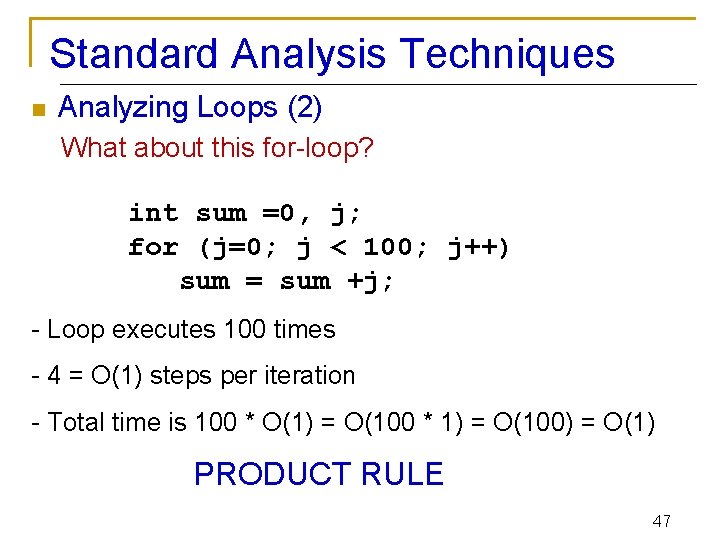 Standard Analysis Techniques

Analyzing Loops (2)
What about this for-loop?

int sum =0, j;
for (j=0; j < 100; j++)
   sum = sum +j;

- Loop executes 100 times

- 4 = O(1) steps per iteration

- Total time is 100 * O(1) = O(100 * 1) = O(100) = O(1)

PRODUCT RULE

47